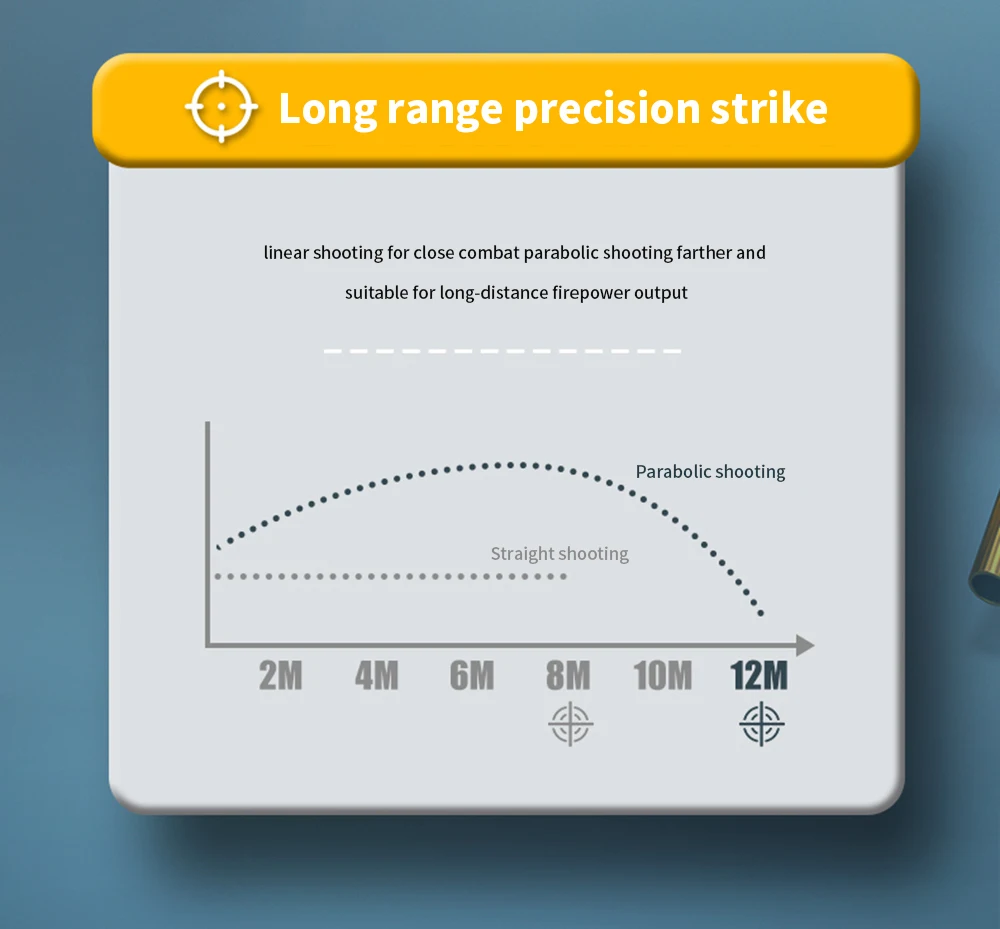 Long range precision strike

linear shooting for close combat parabolic shooting farther and suitable for long-distance firepower output

Parabolic shooting

Straight shooting

2M 4M 6M 8M 10M 12M